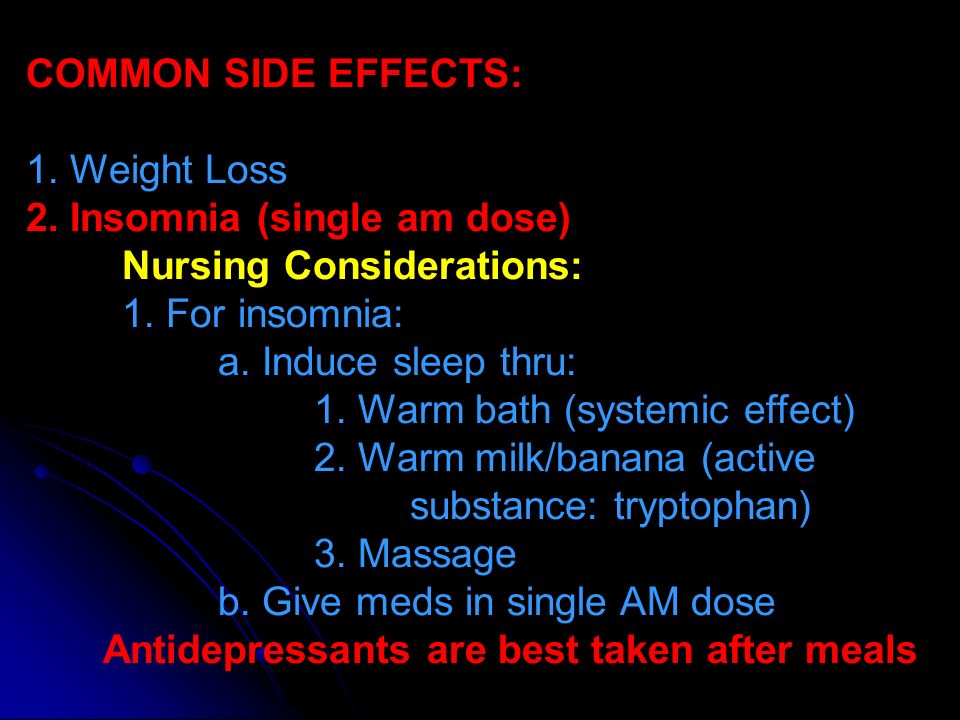 COMMON SIDE EFFECTS:

1. Weight Loss
2. Insomnia (single am dose)
Nursing Considerations:
1. For insomnia:
a. Induce sleep thru:
1. Warm bath (systemic effect)
2. Warm milk/banana (active substance: tryptophan)
3. Massage
b. Give meds in single AM dose
Antidepressants are best taken after meals